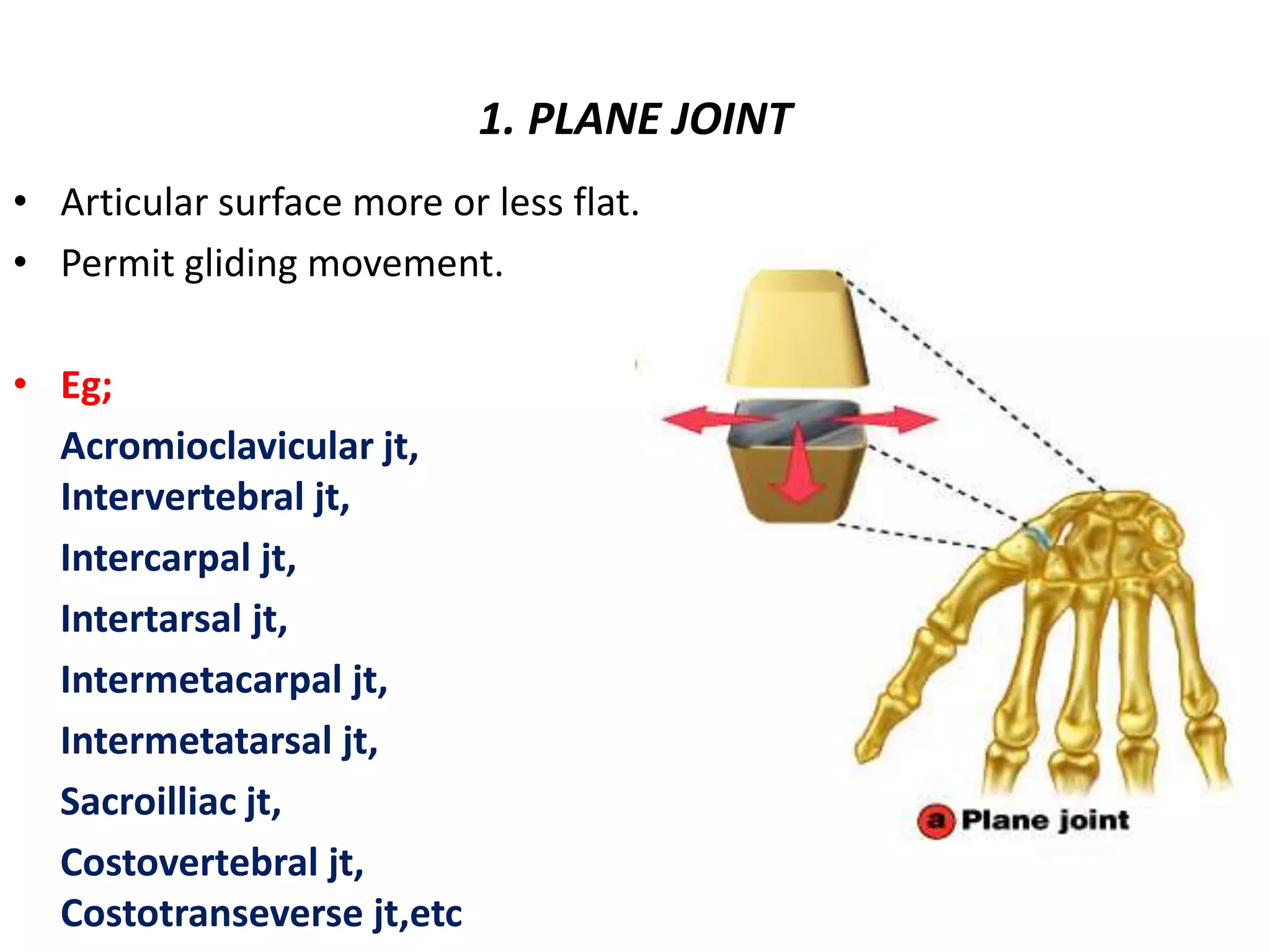 1. PLANE JOINT

• Articular surface more or less flat.
• Permit gliding movement.

• Eg;
Acromioclavicular jt,
Intervertebral jt,
Intercarpal jt,
Intertarsal jt,
Intermetacarpal jt,
Intermetatarsal jt,
Sacroilliac jt,
Costovertebral jt,
Costotranseverse jt,etc

a Plane joint